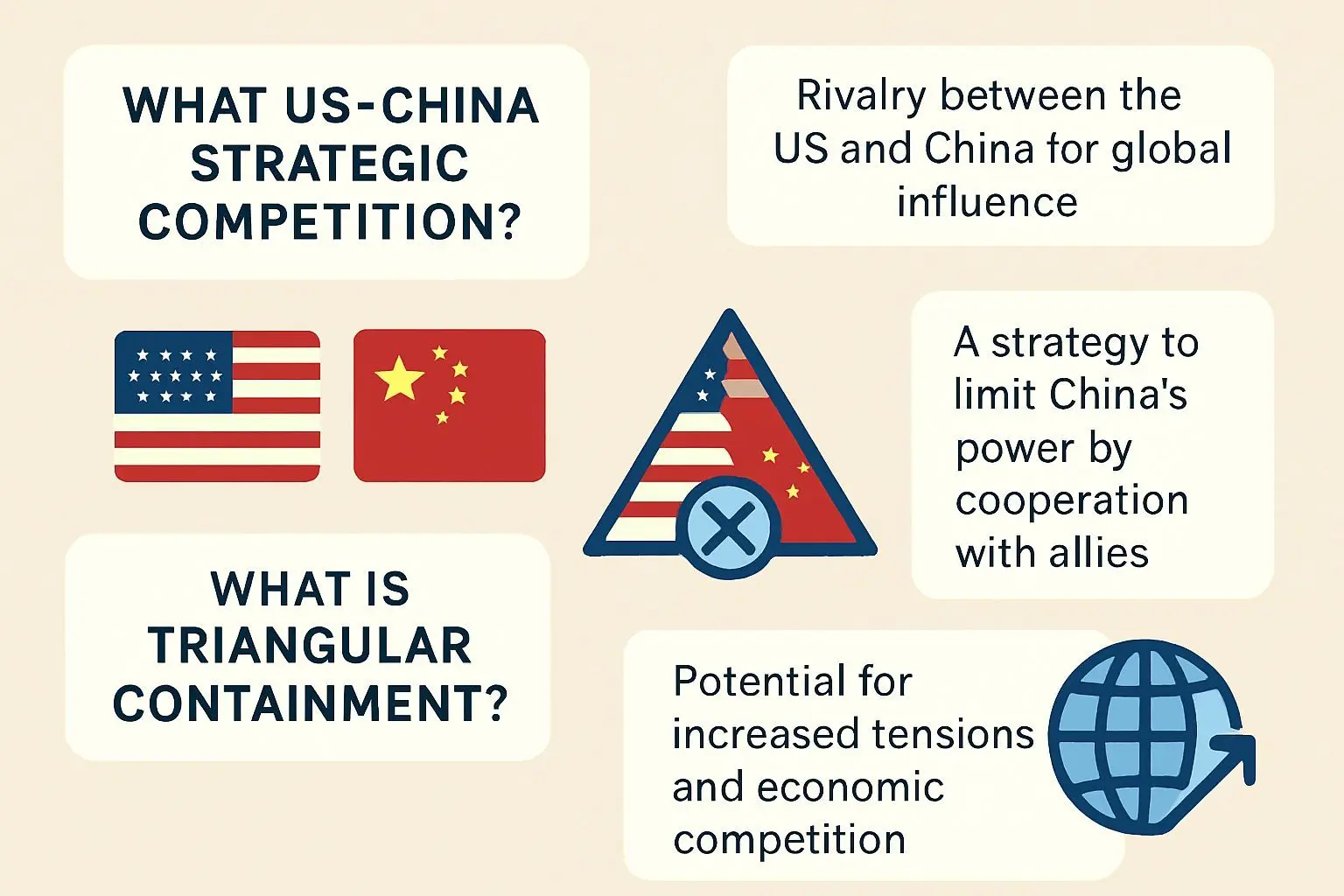 WHAT US-CHINA STRATEGIC COMPETITION?

Rivalry between the US and China for global influence

A strategy to limit China's power by cooperation with allies

WHAT IS TRIANGULAR CONTAINMENT?

Potential for increased tensions and economic competition